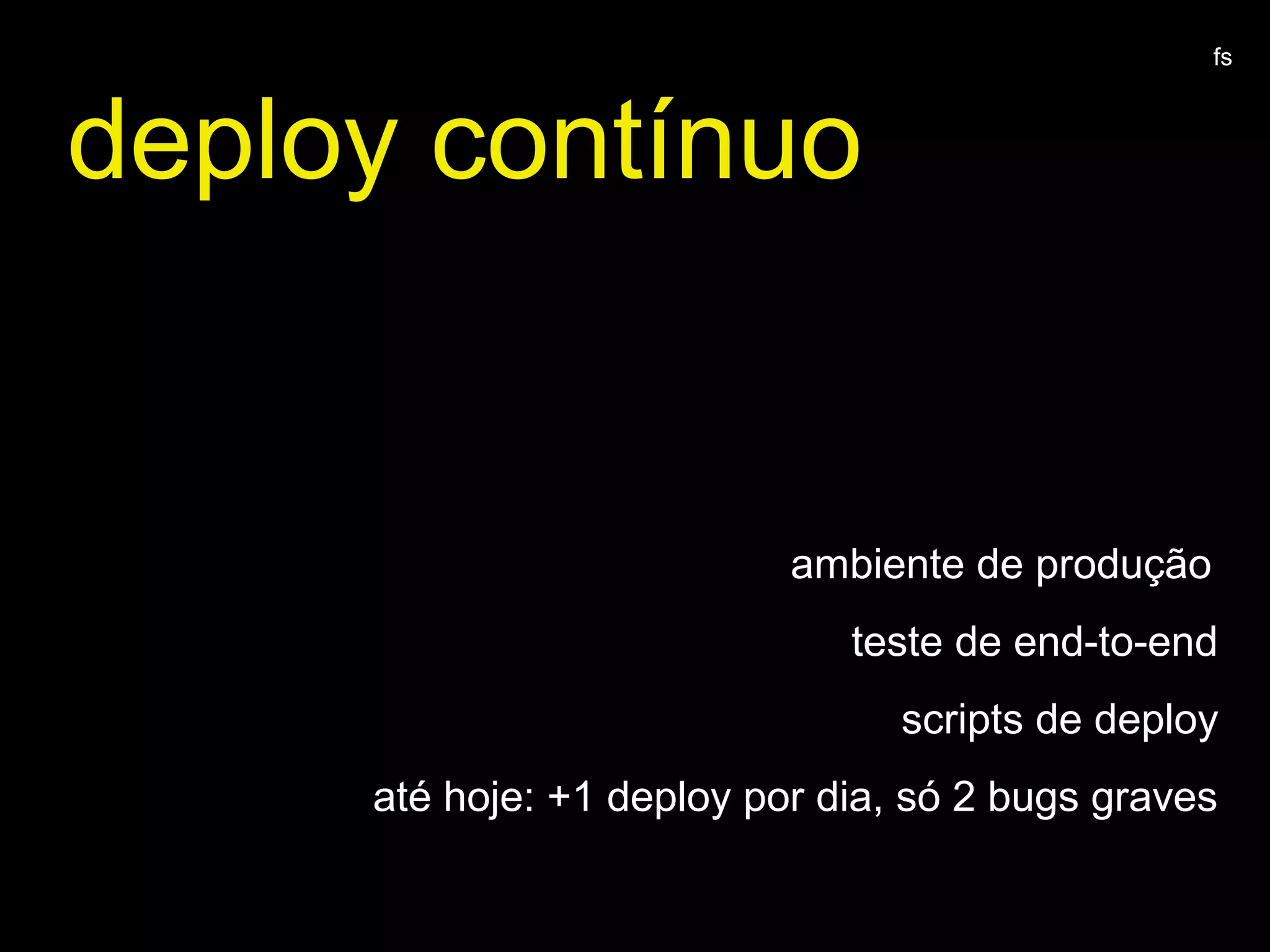 fs

deploy contínuo

ambiente de produção

teste de end-to-end

scripts de deploy

até hoje: +1 deploy por dia, só 2 bugs graves